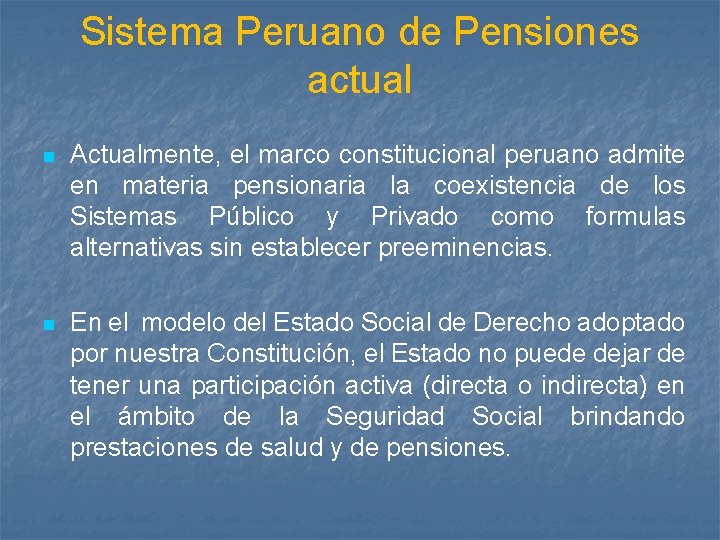 Sistema Peruano de Pensiones actual

Actualmente, el marco constitucional peruano admite en materia pensionaria la coexistencia de los Sistemas Público y Privado como formulas alternativas sin establecer preeminencias.

En el modelo del Estado Social de Derecho adoptado por nuestra Constitución, el Estado no puede dejar de tener una participación activa (directa o indirecta) en el ámbito de la Seguridad Social brindando prestaciones de salud y de pensiones.